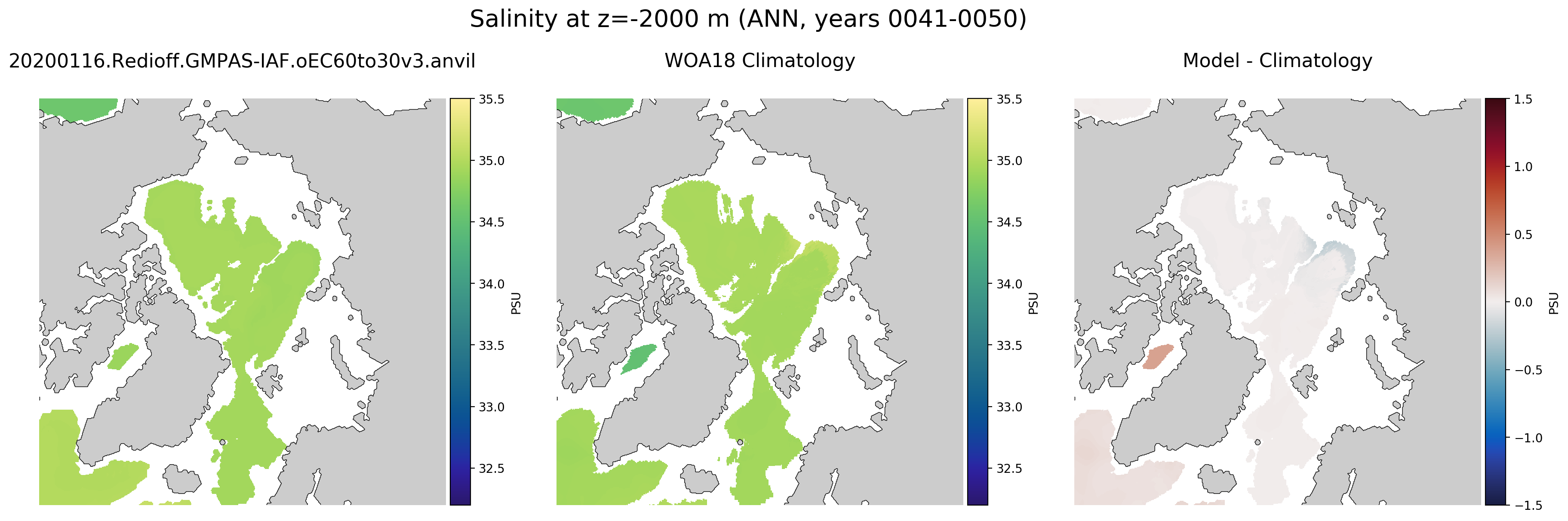 Salinity at z=-2000 m (ANN, years 0041-0050)

20200116.Redioff.GMPAS-IAF.oEC60to30v3.anvil

35.5
35.0
34.5
34.0
33.5
33.0
32.5
PSU

WOA18 Climatology

35.5
35.0
34.5
34.0
33.5
33.0
32.5
PSU

Model - Climatology

1.5
1.0
0.5
0.0
−0.5
−1.0
−1.5
PSU